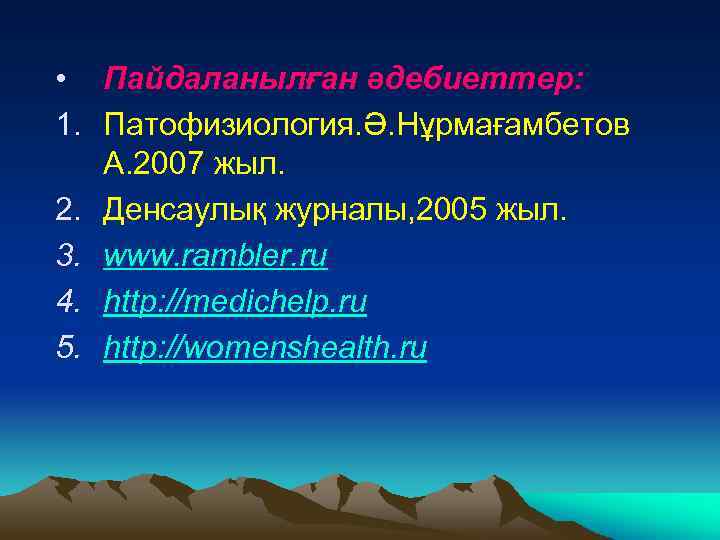 • Пайдаланылған әдебиеттер:
1. Патофизиология.Ә.Нұрмағамбетов А.2007 жыл.
2. Денсаулық журналы,2005 жыл.
3. www.rambler.ru
4. http://medichelp.ru
5. http://womenshealth.ru